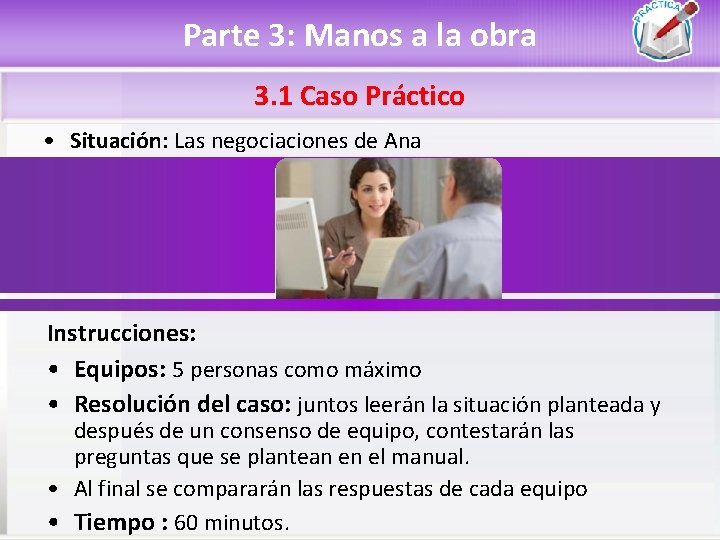 Parte 3: Manos a la obra

PRÁCTICA

3.1 Caso Práctico

• Situación: Las negociaciones de Ana

Instrucciones:

• Equipos: 5 personas como máximo

• Resolución del caso: juntos leerán la situación planteada y después de un consenso de equipo, contestarán las preguntas que se plantean en el manual.

• Al final se compararán las respuestas de cada equipo

• Tiempo : 60 minutos.